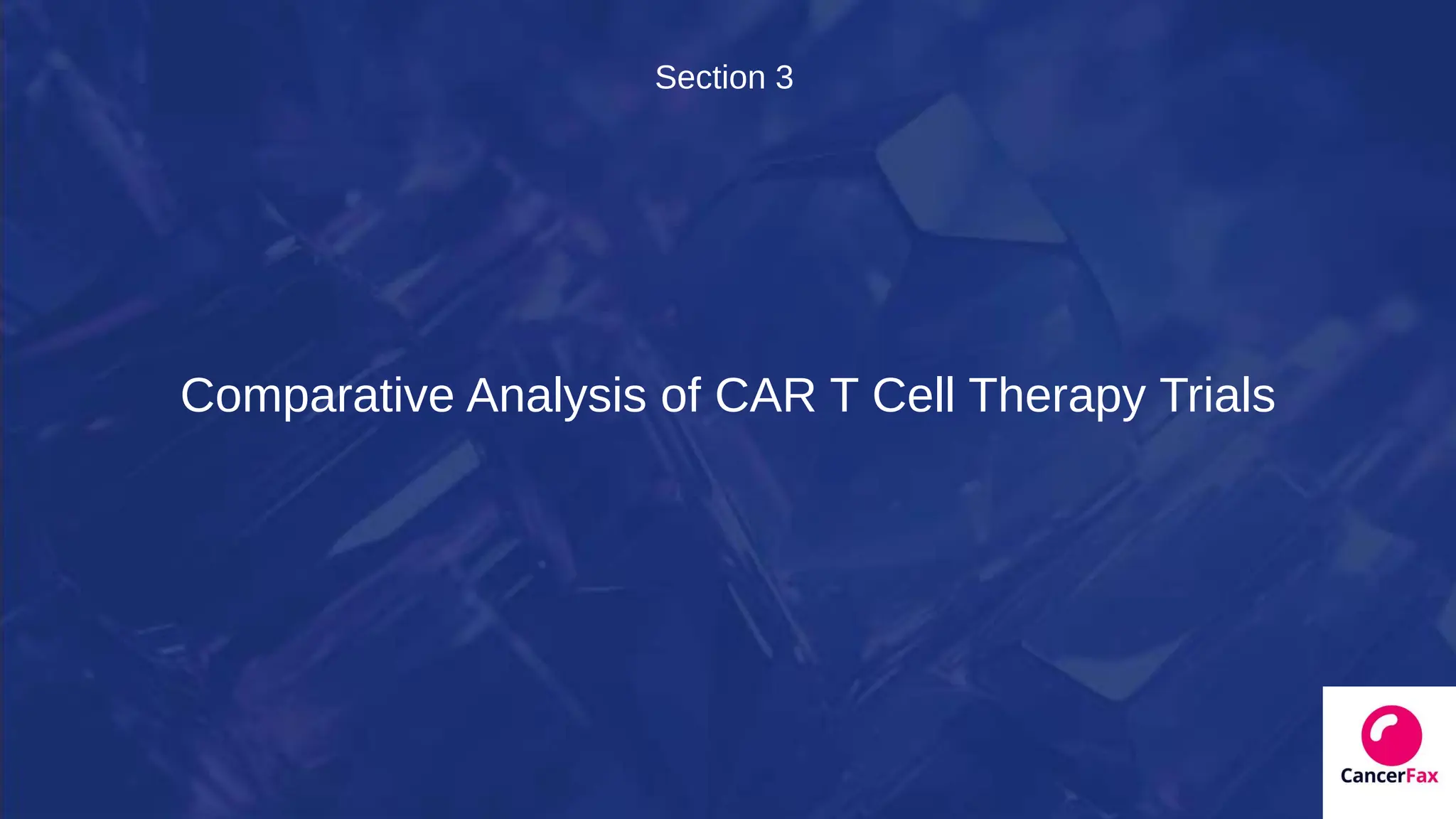 Section 3

Comparative Analysis of CAR T Cell Therapy Trials

CancerFax